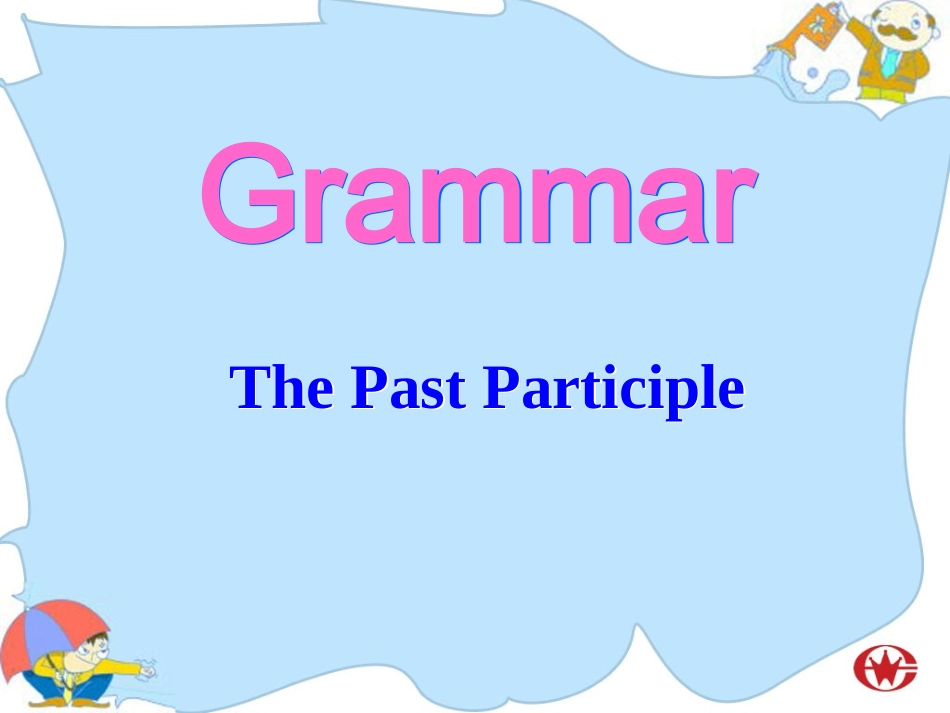 Grammar

The Past Participle